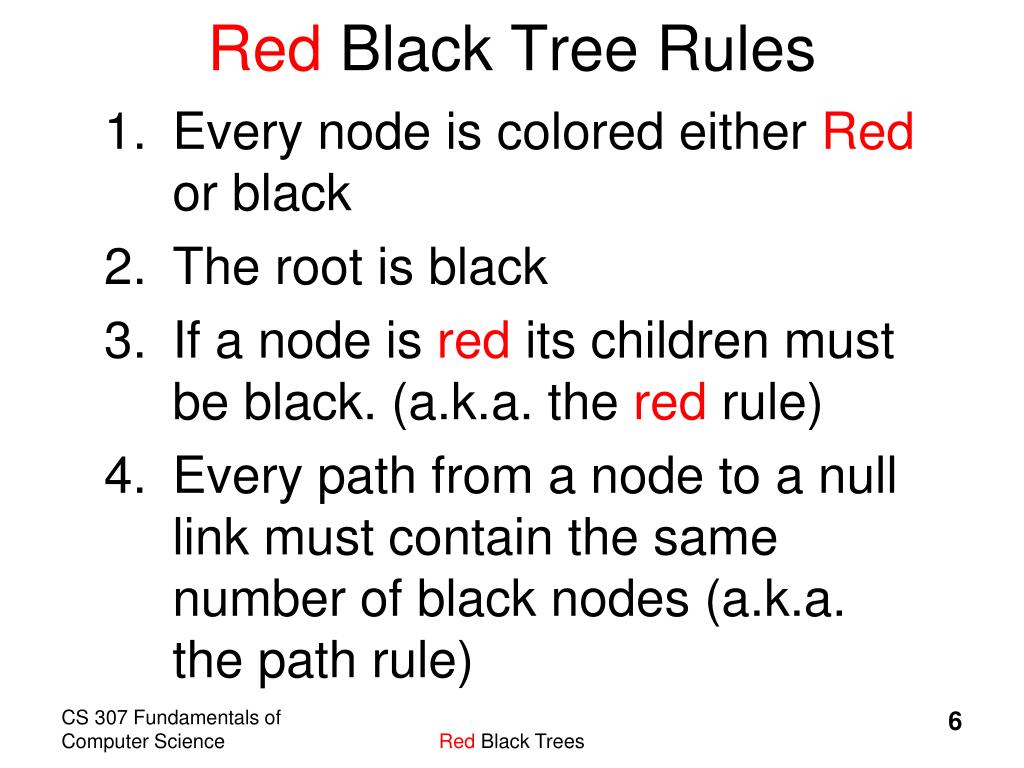 Red Black Tree Rules

1. Every node is colored either Red or black
2. The root is black
3. If a node is red its children must be black. (a.k.a. the red rule)
4. Every path from a node to a null link must contain the same number of black nodes (a.k.a. the path rule)

CS 307 Fundamentals of Computer Science

Red Black Trees

6